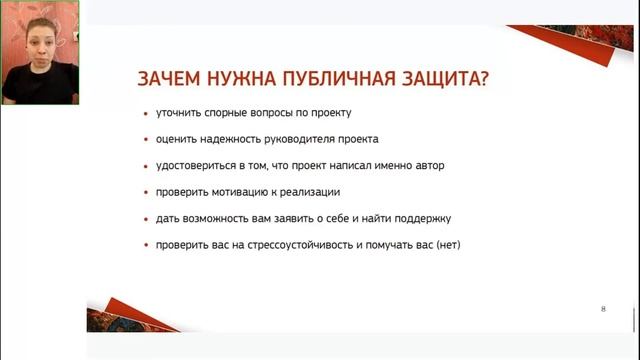 ЗАЧЕМ НУЖНА ПУБЛИЧНАЯ ЗАЩИТА?

• уточнить спорные вопросы по проекту
• оценить надежность руководителя проекта
• удостовериться в том, что проект написал именно автор
• проверить мотивацию к реализации
• дать возможность вам заявить о себе и найти поддержку
• проверить вас на стрессоустойчивость и помучать вас (нет)

8